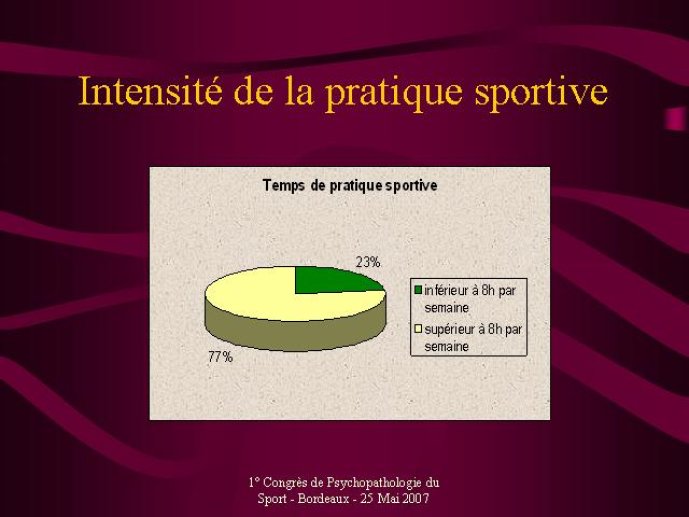 Intensité de la pratique sportive

Temps de pratique sportive

23%

77%

inférieur à 8h par semaine

supérieur à 8h par semaine

1° Congrès de Psychopathologie du Sport - Bordeaux - 25 Mai 2007